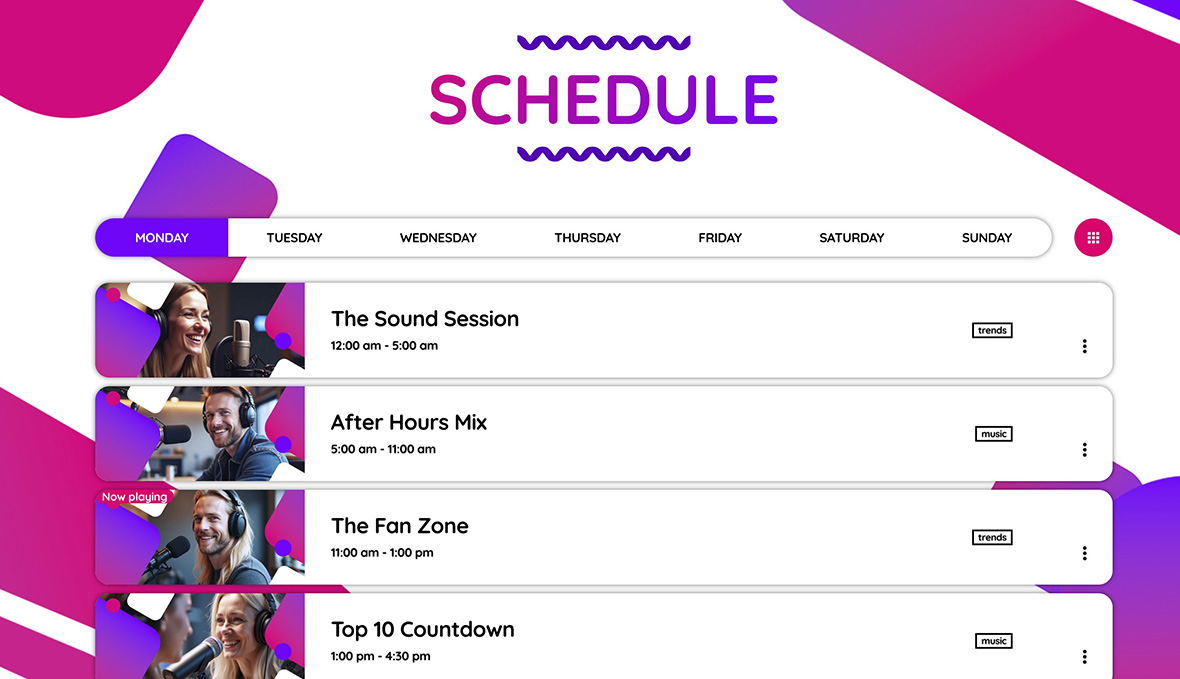 SCHEDULE

MONDAY TUESDAY WEDNESDAY THURSDAY FRIDAY SATURDAY SUNDAY

The Sound Session
12:00 am - 5:00 am
trends

After Hours Mix
5:00 am - 11:00 am
music

Now playing
The Fan Zone
11:00 am - 1:00 pm
trends

Top 10 Countdown
1:00 pm - 4:30 pm
music